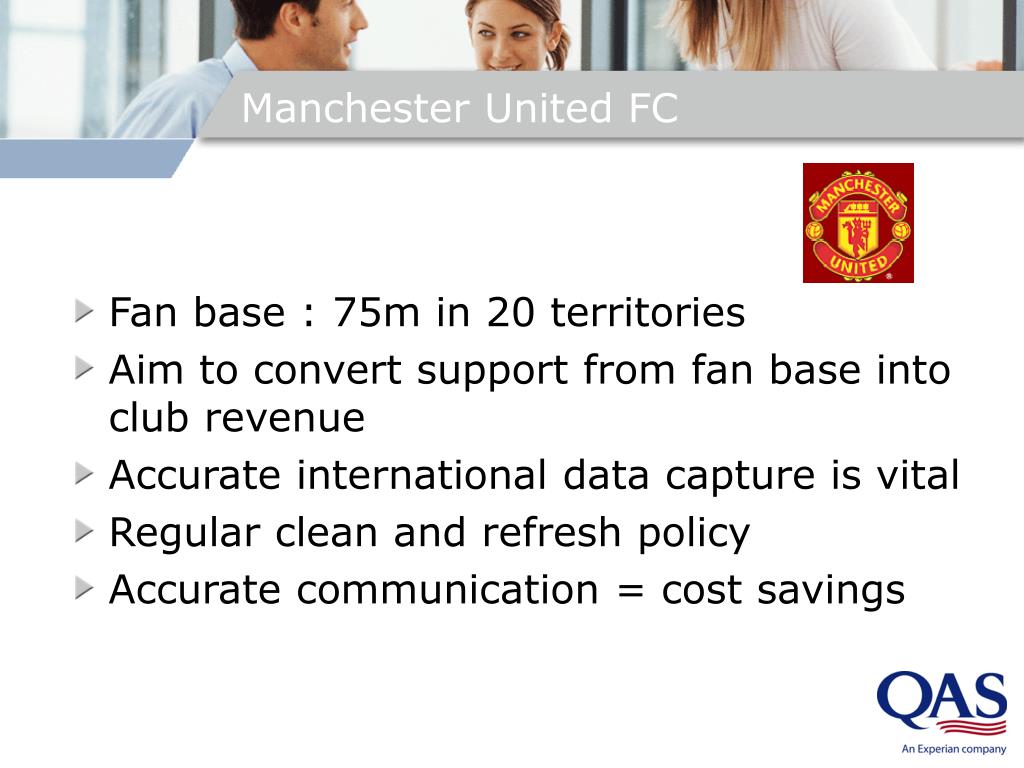 Manchester United FC

MANCHESTER UNITED

Fan base : 75m in 20 territories
Aim to convert support from fan base into club revenue
Accurate international data capture is vital
Regular clean and refresh policy
Accurate communication = cost savings

QAS
An Experian company